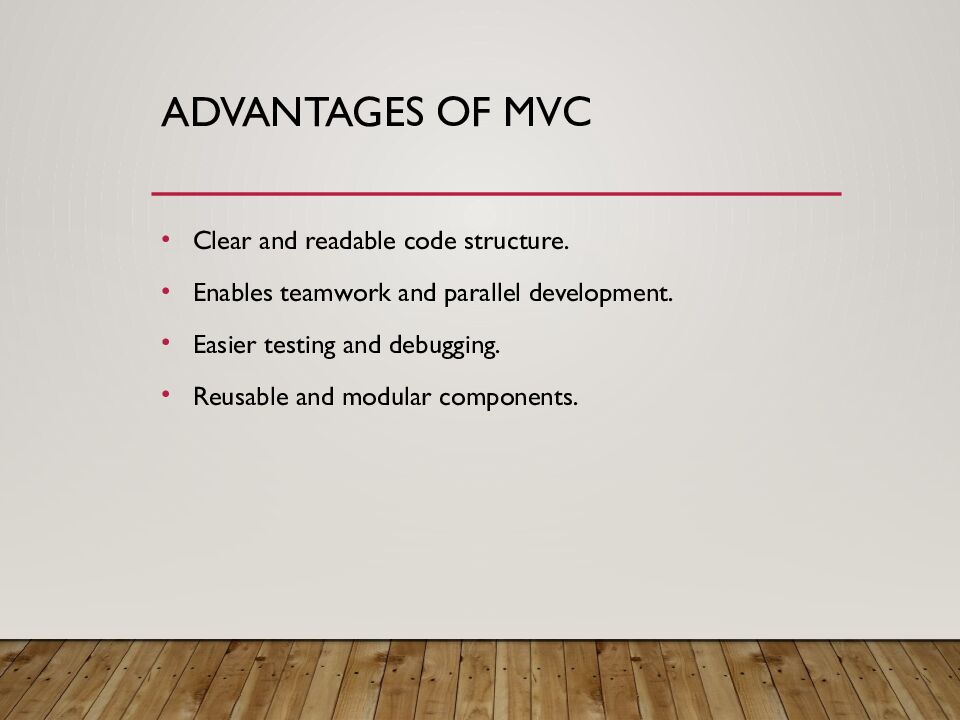 ADVANTAGES OF MVC

• Clear and readable code structure.
• Enables teamwork and parallel development.
• Easier testing and debugging.
• Reusable and modular components.